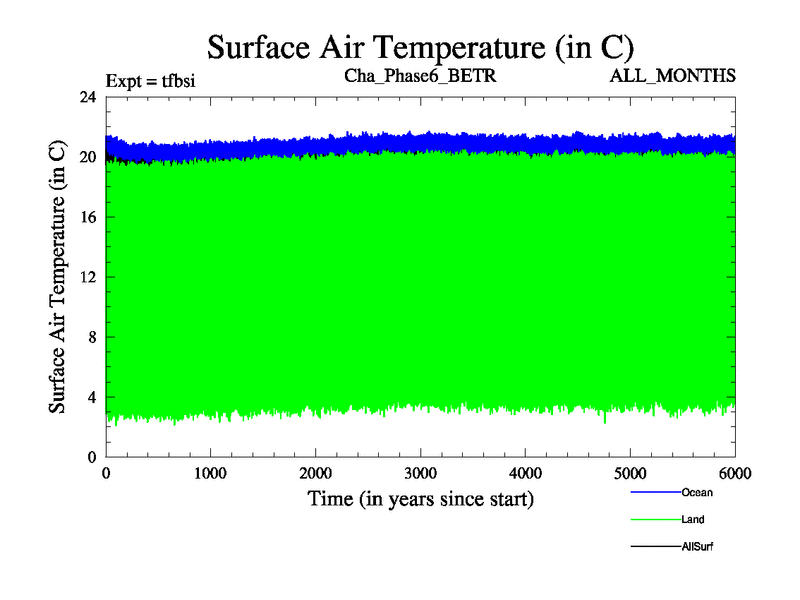 Surface Air Temperature (in C)

Expt = tfbsi

Cha_Phase6_BETR

ALL_MONTHS

Surface Air Temperature (in C)

24
20
16
12
8
4
0

0
1000
2000
3000
4000
5000
6000

Time (in years since start)

Ocean
Land
AllSurf